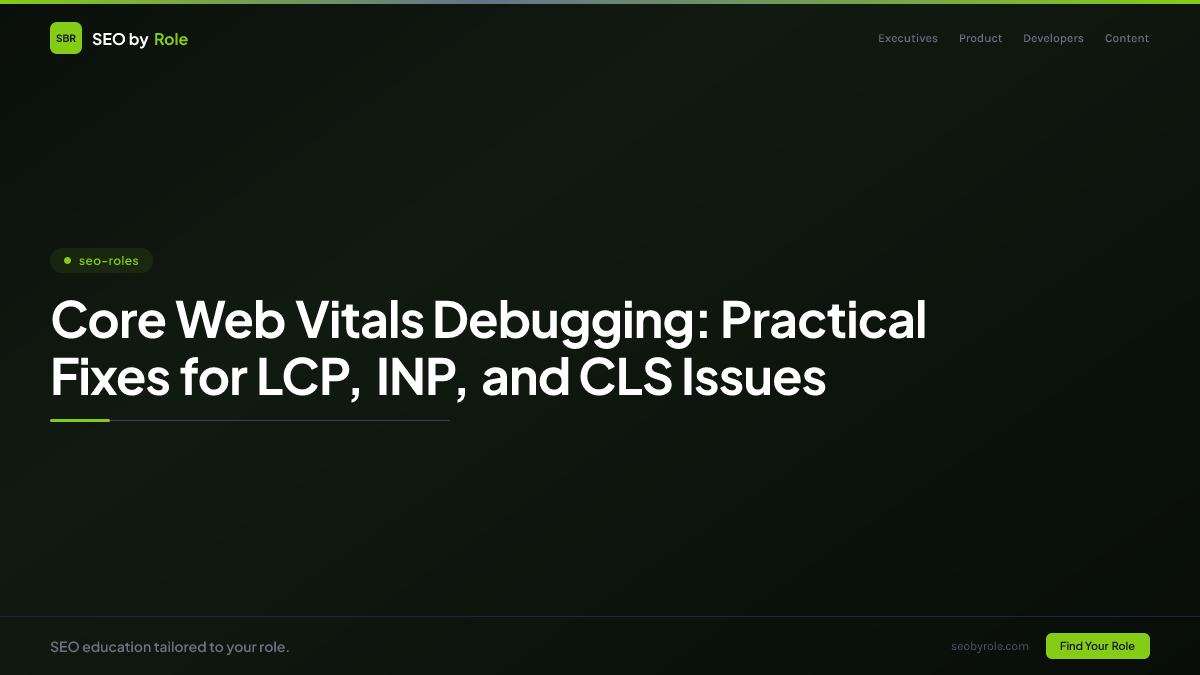 SBR SEO by Role

Executives Product Developers Content

seo-roles

Core Web Vitals Debugging: Practical Fixes for LCP, INP, and CLS Issues

SEO education tailored to your role.

seobyrole.com

Find Your Role